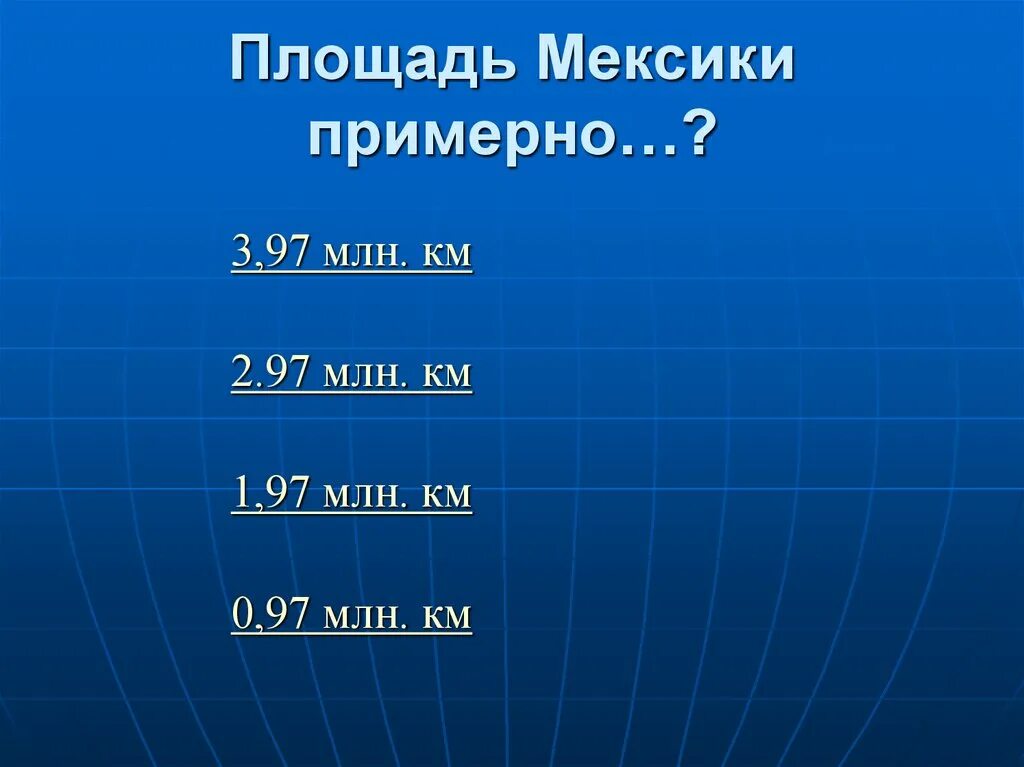 Площадь Мексики примерно…?

3,97 млн. км

2.97 млн. км

1,97 млн. км

0,97 млн. км